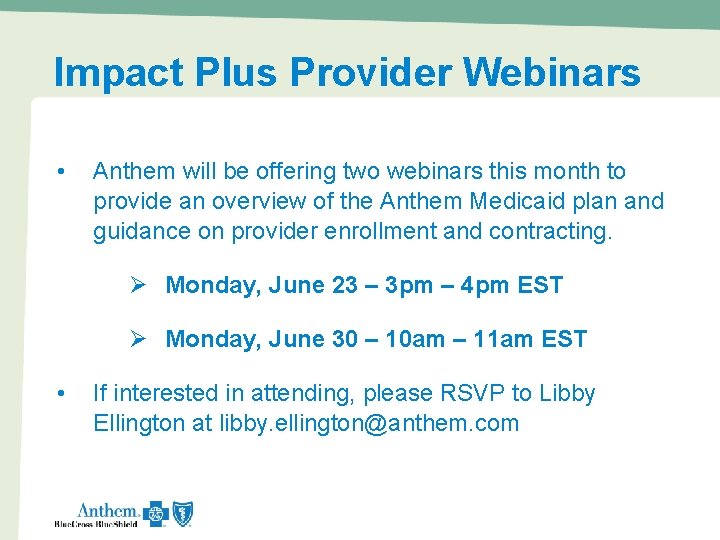 Impact Plus Provider Webinars

• Anthem will be offering two webinars this month to provide an overview of the Anthem Medicaid plan and guidance on provider enrollment and contracting.

➢ Monday, June 23 – 3pm – 4pm EST

➢ Monday, June 30 – 10am – 11am EST

• If interested in attending, please RSVP to Libby Ellington at libby.ellington@anthem.com

Anthem. BlueCross BlueShield